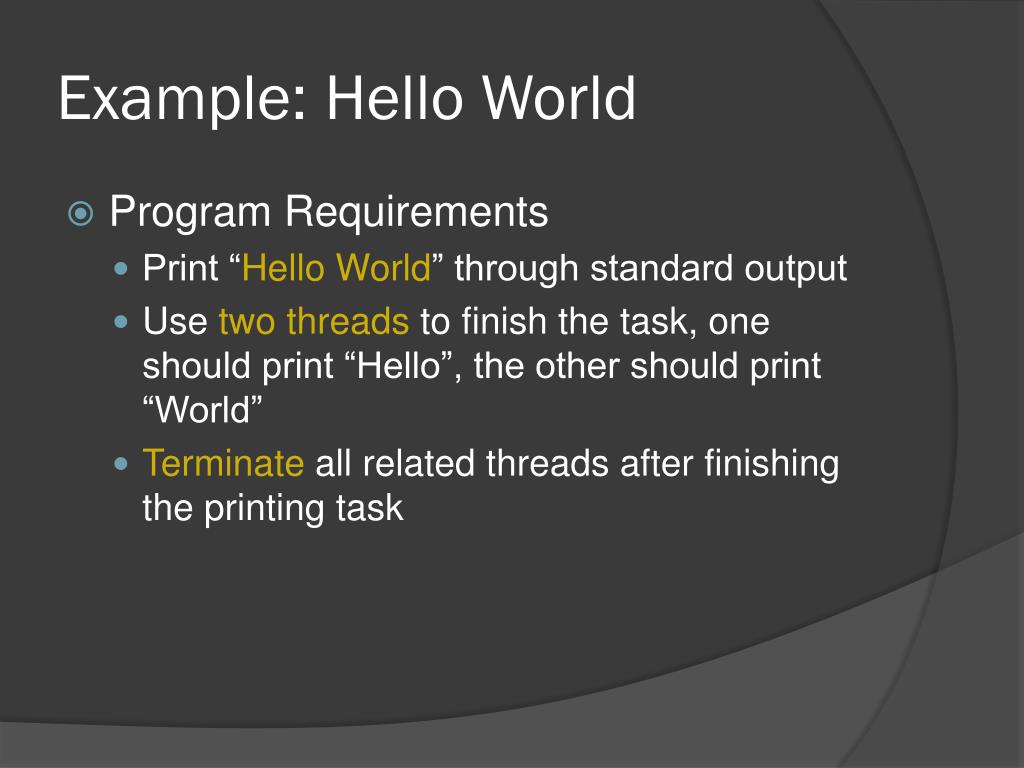 Example: Hello World

Program Requirements

Print “Hello World” through standard output

Use two threads to finish the task, one should print “Hello”, the other should print “World”

Terminate all related threads after finishing the printing task